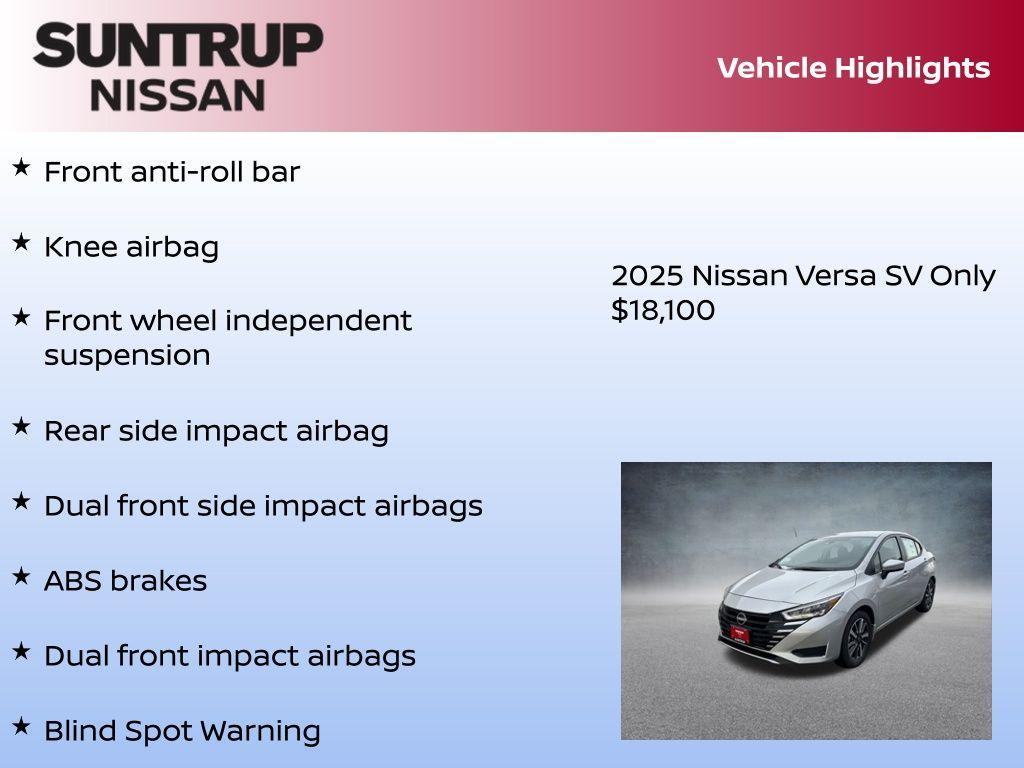 SUNTRUP
NISSAN

Vehicle Highlights

★ Front anti-roll bar

★ Knee airbag

★ Front wheel independent suspension

★ Rear side impact airbag

★ Dual front side impact airbags

★ ABS brakes

★ Dual front impact airbags

★ Blind Spot Warning

2025 Nissan Versa SV Only $18,100